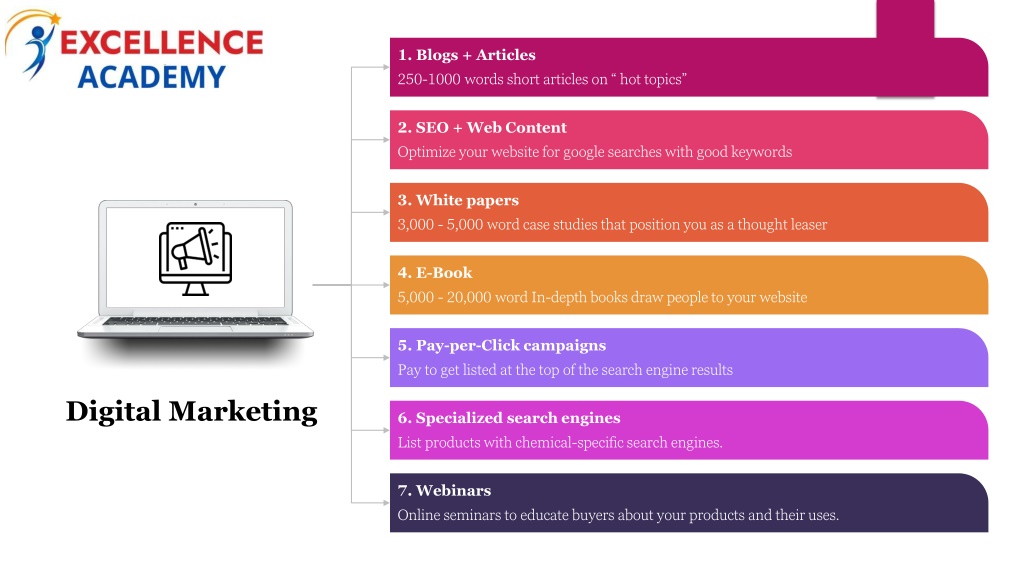 EXCELLENCE ACADEMY

Digital Marketing

1. Blogs + Articles
250-1000 words short articles on “ hot topics”

2. SEO + Web Content
Optimize your website for google searches with good keywords

3. White papers
3,000 - 5,000 word case studies that position you as a thought leaser

4. E-Book
5,000 - 20,000 word In-depth books draw people to your website

5. Pay-per-Click campaigns
Pay to get listed at the top of the search engine results

6. Specialized search engines
List products with chemical-specific search engines.

7. Webinars
Online seminars to educate buyers about your products and their uses.